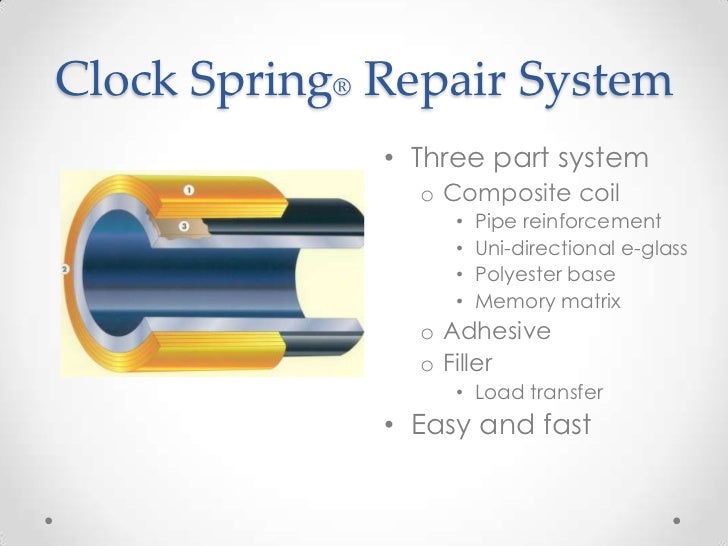 Clock Spring® Repair System

1
3
2

• Three part system
 o Composite coil
  • Pipe reinforcement
  • Uni-directional e-glass
  • Polyester base
  • Memory matrix
 o Adhesive
 o Filler
  • Load transfer
• Easy and fast